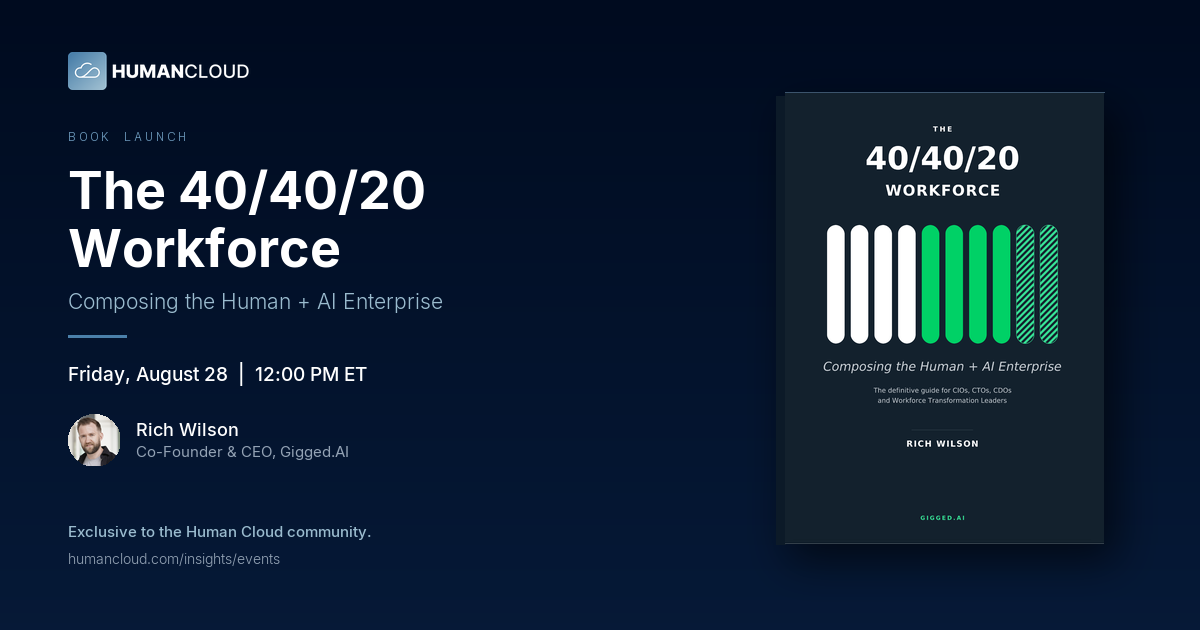 HUMANCLOUD

BOOK LAUNCH

The 40/40/20 Workforce

Composing the Human + AI Enterprise

Friday, August 28 | 12:00 PM ET

Rich Wilson
Co-Founder & CEO, Gigged.AI

Exclusive to the Human Cloud community.

humancloud.com/insights/events

THE
40/40/20
WORKFORCE

Composing the Human + AI Enterprise

The definitive guide for CIOs, CTOs, CDOs and Workforce Transformation Leaders

RICH WILSON

GIGGED.AI